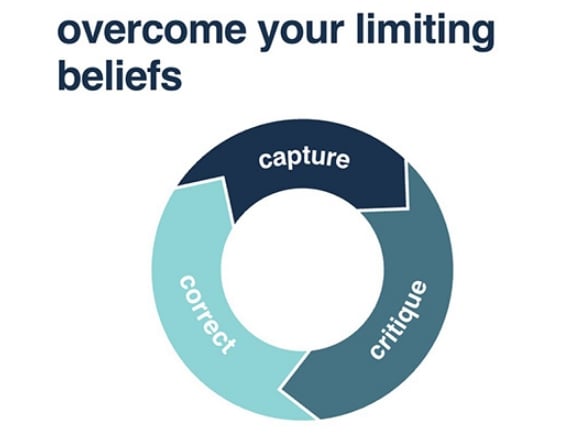 overcome your limiting beliefs

capture

critique

correct